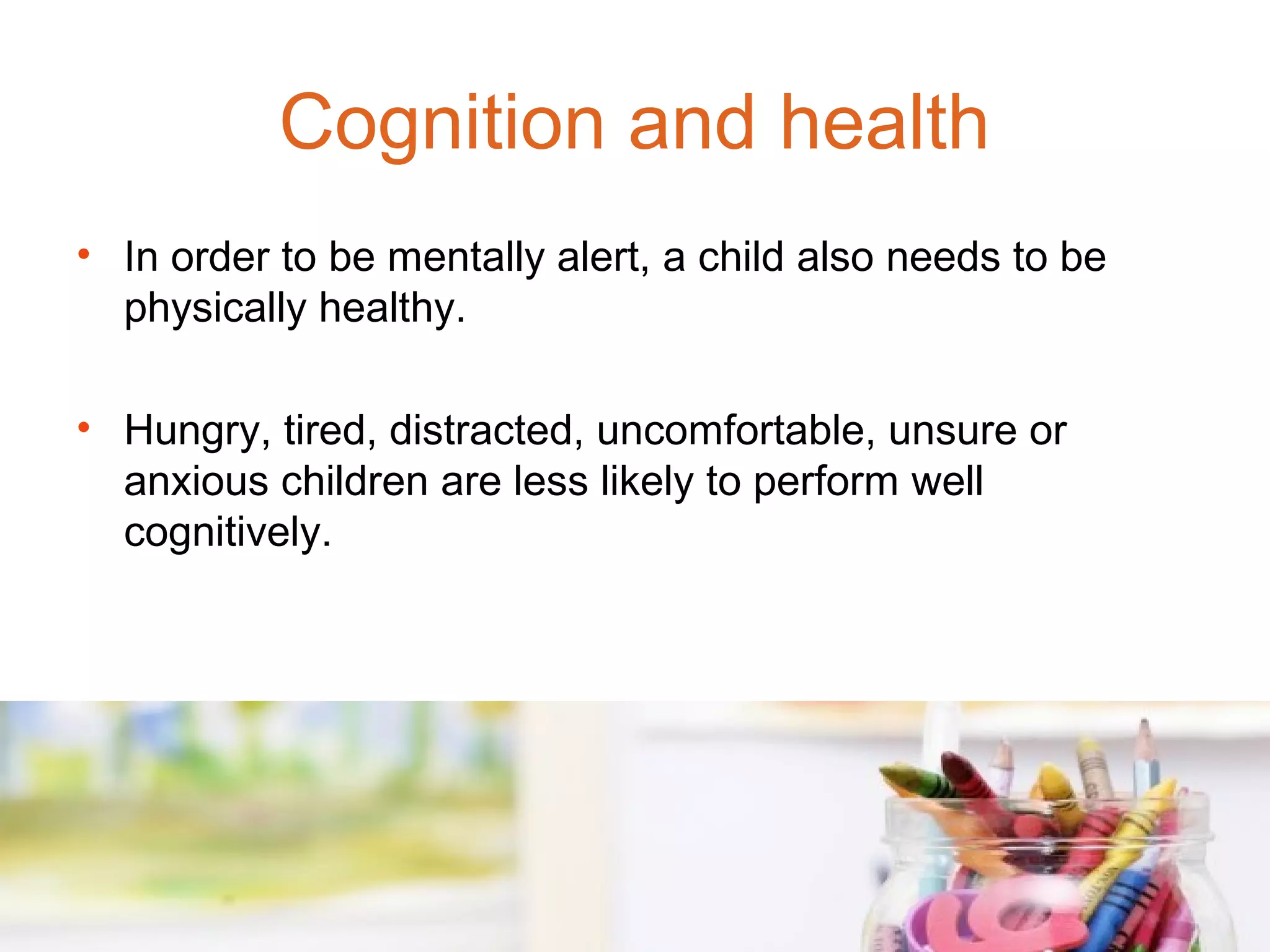 Cognition and health

• In order to be mentally alert, a child also needs to be physically healthy.

• Hungry, tired, distracted, uncomfortable, unsure or anxious children are less likely to perform well cognitively.